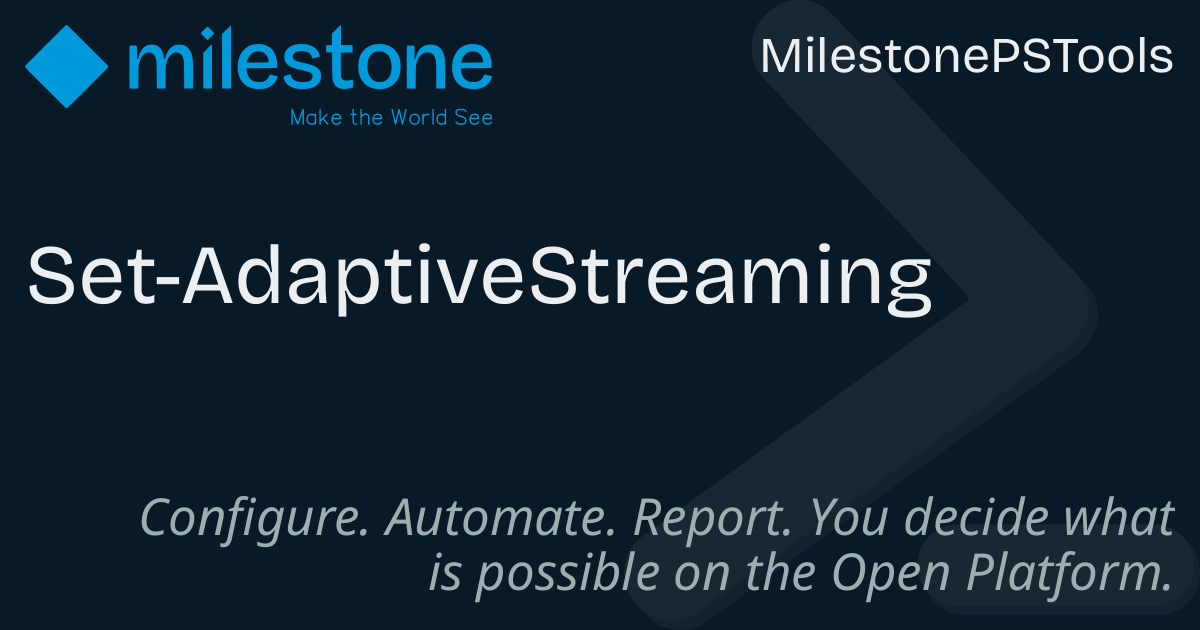 milestone
Make the World See

MilestonePSTools

Set-AdaptiveStreaming

Configure. Automate. Report. You decide what is possible on the Open Platform.